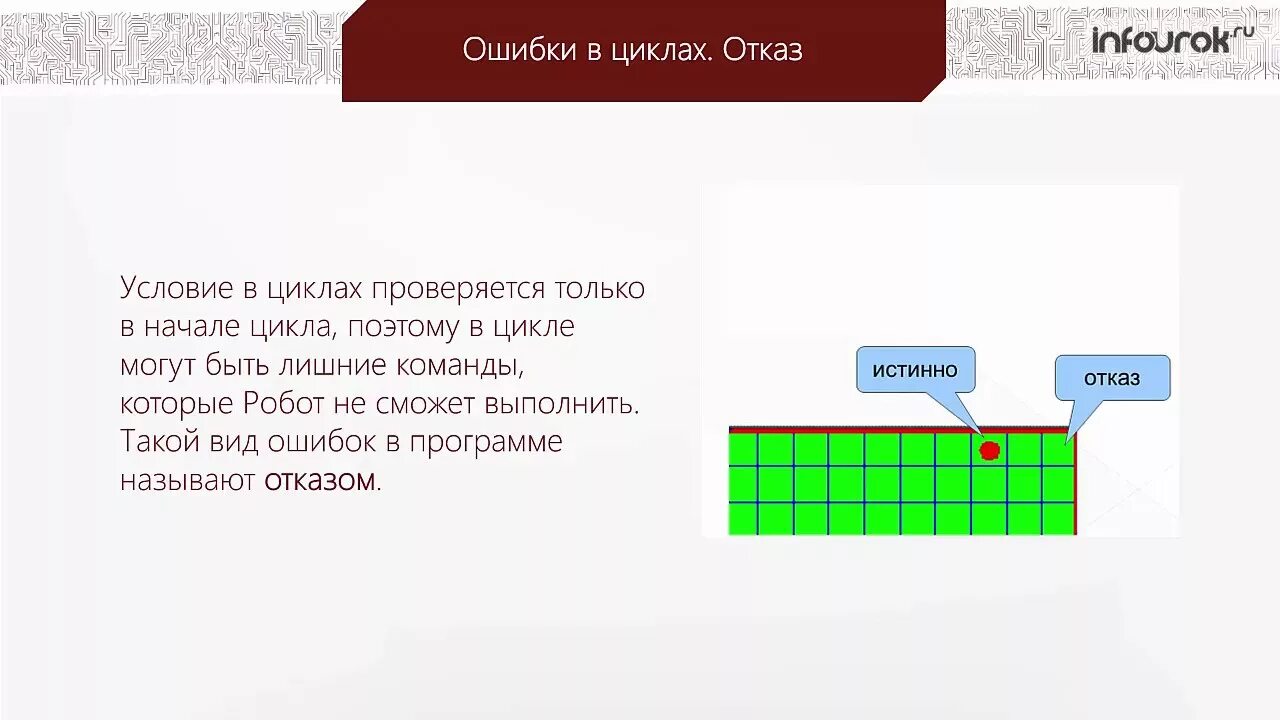 Ошибки в циклах. Отказ

infourok.ru

Условие в циклах проверяется только в начале цикла, поэтому в цикле могут быть лишние команды, которые Робот не сможет выполнить. Такой вид ошибок в программе называют отказом.

истинно

отказ